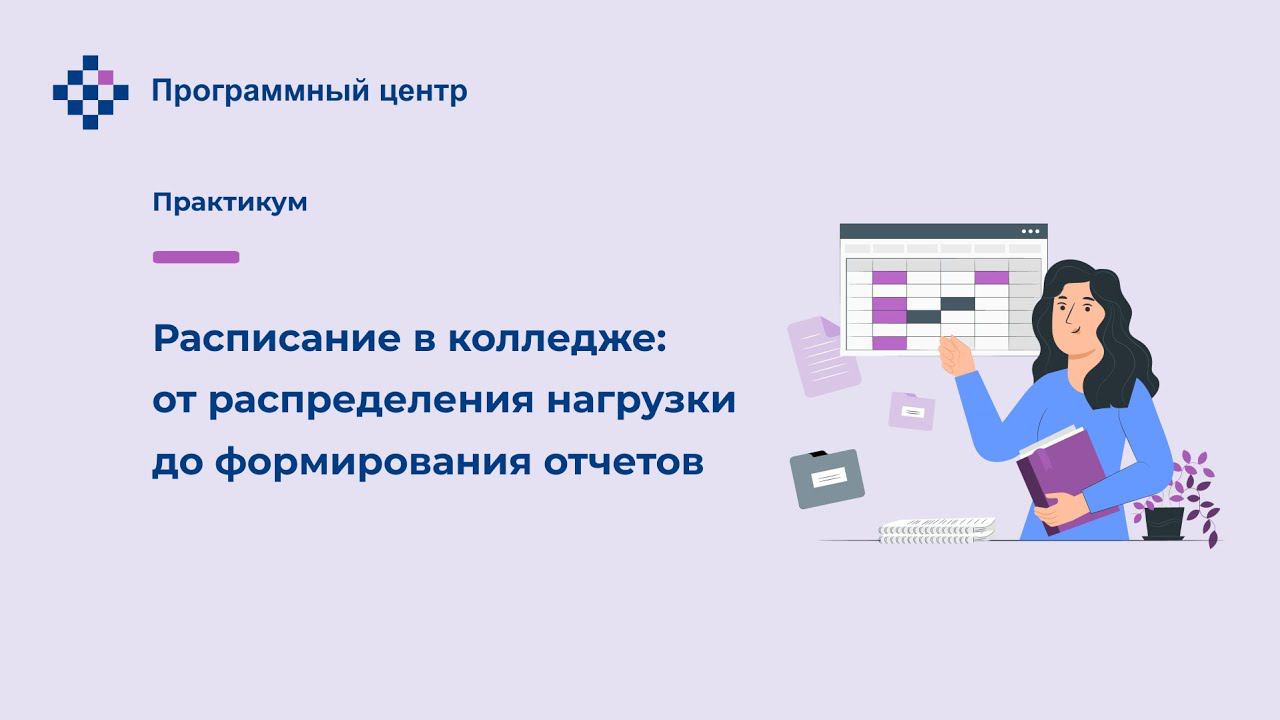 Программный центр

Практикум

Расписание в колледже: от распределения нагрузки до формирования отчетов